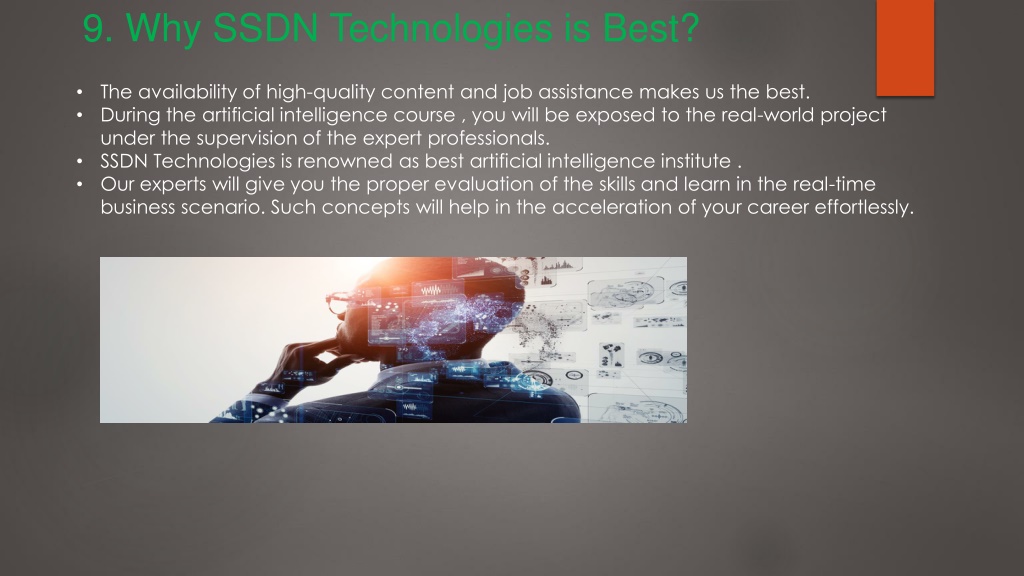 9. Why SSDN Technologies is Best?

• The availability of high-quality content and job assistance makes us the best.
• During the artificial intelligence course , you will be exposed to the real-world project under the supervision of the expert professionals.
• SSDN Technologies is renowned as best artificial intelligence institute .
• Our experts will give you the proper evaluation of the skills and learn in the real-time business scenario. Such concepts will help in the acceleration of your career effortlessly.